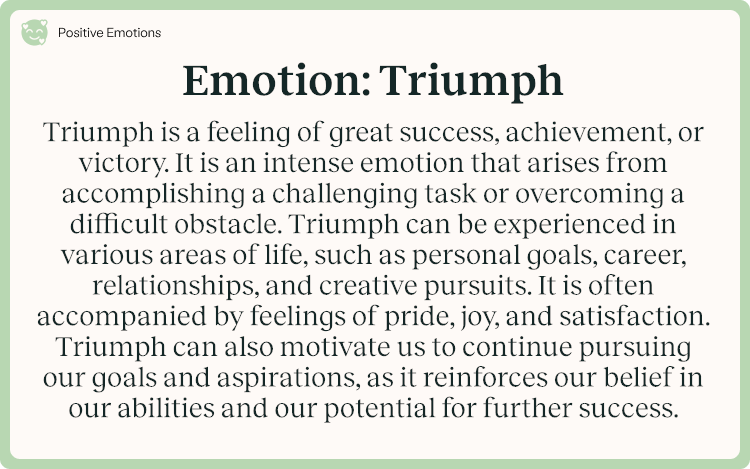 Positive Emotions

Emotion: Triumph

Triumph is a feeling of great success, achievement, or victory. It is an intense emotion that arises from accomplishing a challenging task or overcoming a difficult obstacle. Triumph can be experienced in various areas of life, such as personal goals, career, relationships, and creative pursuits. It is often accompanied by feelings of pride, joy, and satisfaction. Triumph can also motivate us to continue pursuing our goals and aspirations, as it reinforces our belief in our abilities and our potential for further success.